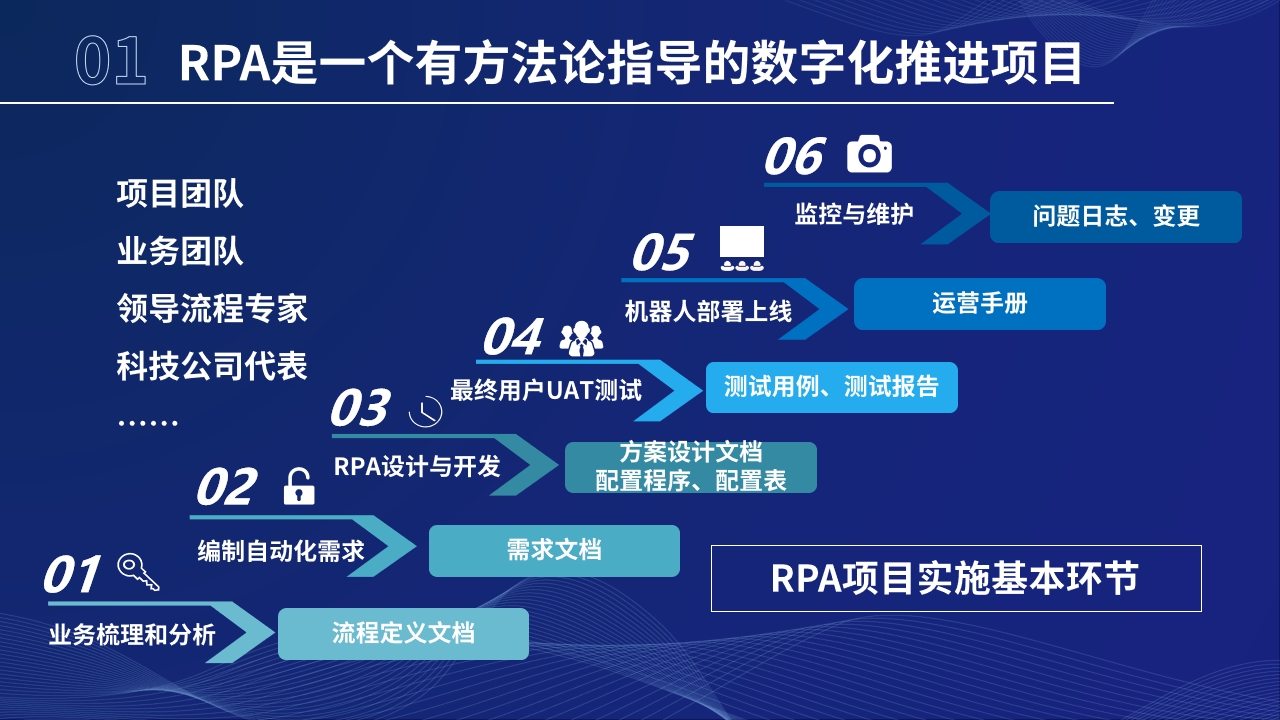 01 RPA是一个有方法论指导的数字化推进项目

项目团队
业务团队
领导流程专家
科技公司代表
……

06
监控与维护
问题日志、变更

05
机器人部署上线
运营手册

04
最终用户UAT测试
测试用例、测试报告

03
RPA设计与开发
方案设计文档
配置程序、配置表

02
编制自动化需求
需求文档

01
业务梳理和分析
流程定义文档

RPA项目实施基本环节